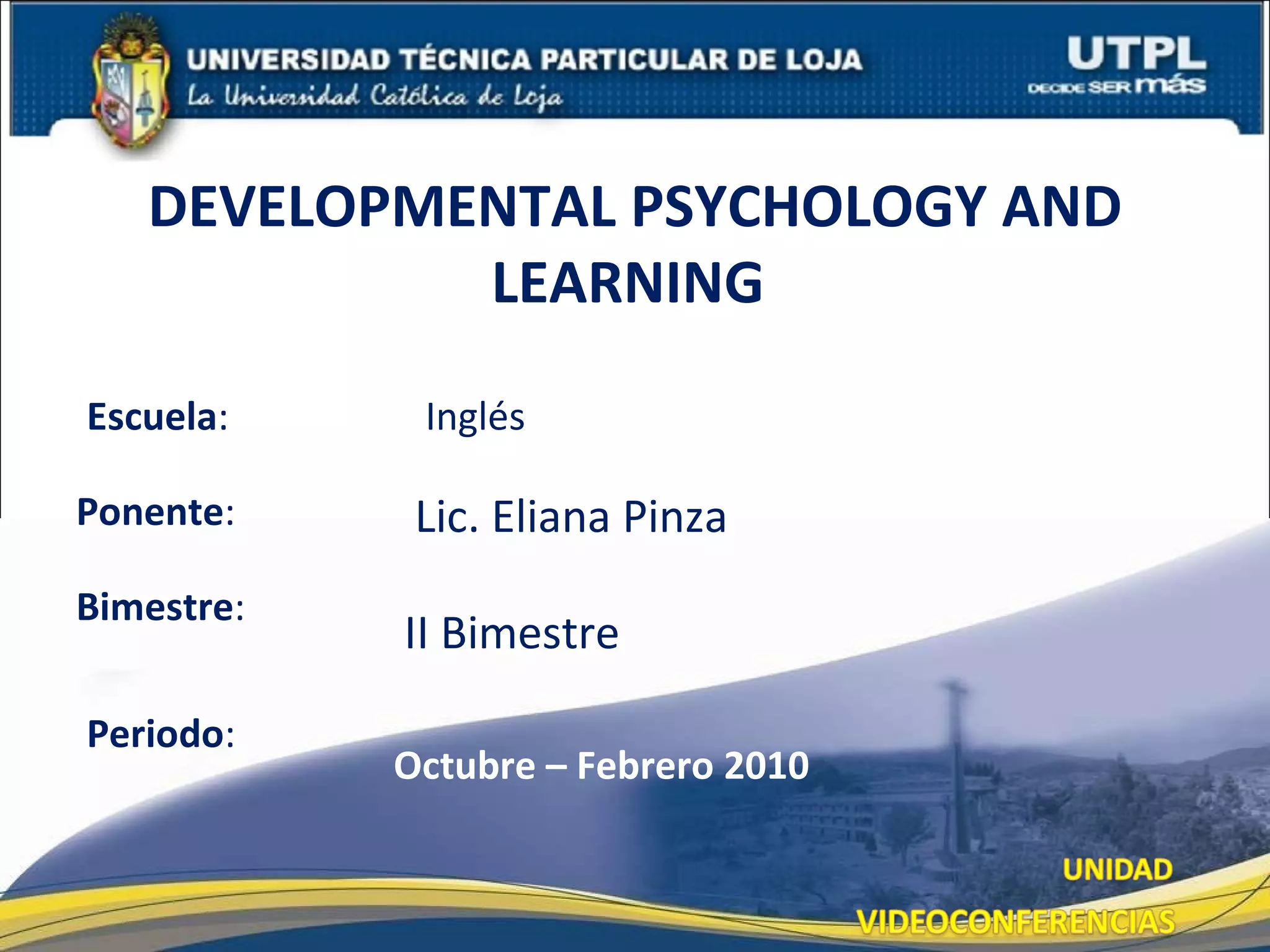 UNIVERSIDAD TÉCNICA PARTICULAR DE LOJA
La Universidad Católica de Loja

UTPL
DECIDE SER más

DEVELOPMENTAL PSYCHOLOGY AND LEARNING

Escuela: Inglés

Ponente: Lic. Eliana Pinza

Bimestre: II Bimestre

Periodo: Octubre – Febrero 2010

UNIDAD
VIDEOCONFERENCIAS